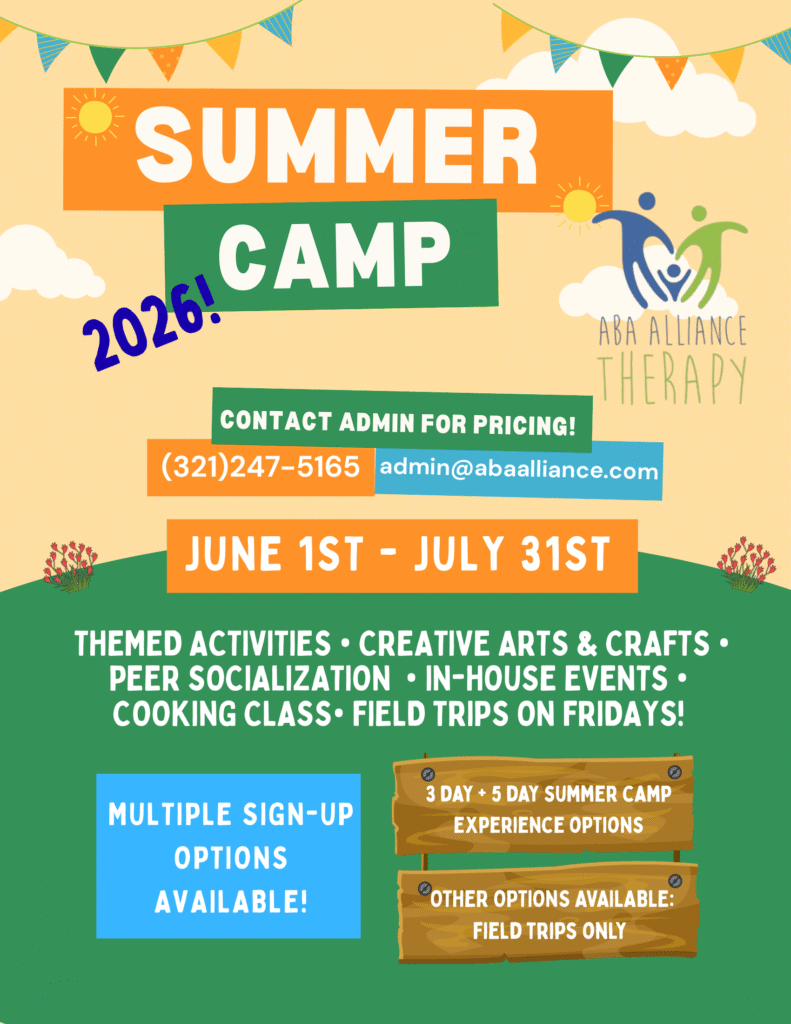 SUMMER
CAMP
2026!

ABA ALLIANCE
THERAPY

CONTACT ADMIN FOR PRICING!
(321)247-5165 admin@abaalliance.com

JUNE 1ST - JULY 31ST

THEMED ACTIVITIES • CREATIVE ARTS & CRAFTS • PEER SOCIALIZATION • IN-HOUSE EVENTS • COOKING CLASS• FIELD TRIPS ON FRIDAYS!

MULTIPLE SIGN-UP OPTIONS AVAILABLE!

3 DAY + 5 DAY SUMMER CAMP EXPERIENCE OPTIONS

OTHER OPTIONS AVAILABLE: FIELD TRIPS ONLY